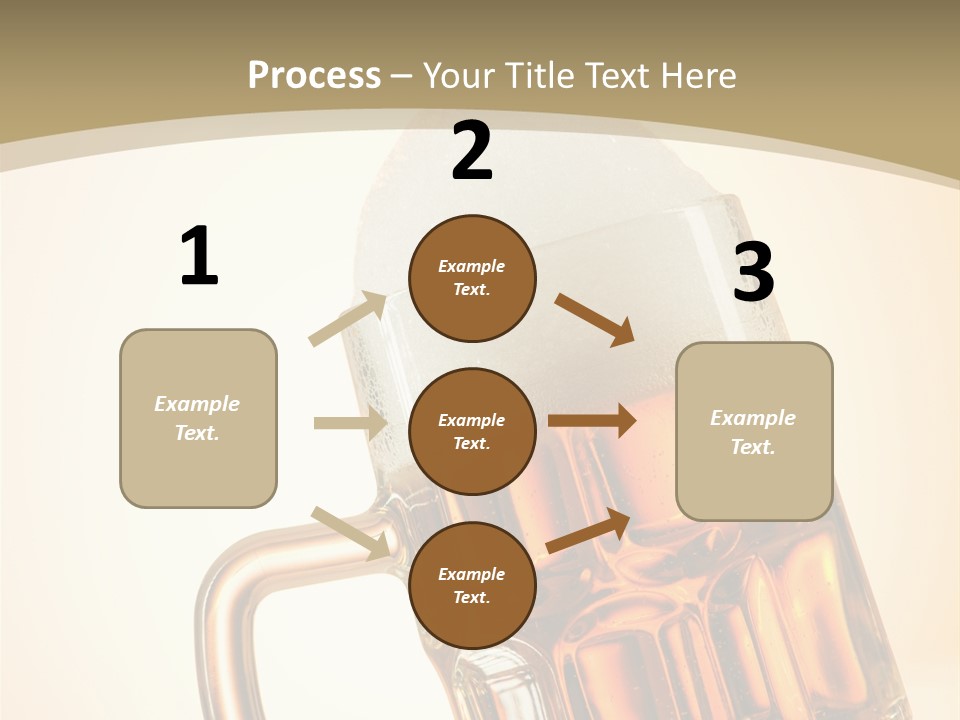 Process – Your Title Text Here

1

Example Text.

2

Example Text.

Example Text.

Example Text.

3

Example Text.